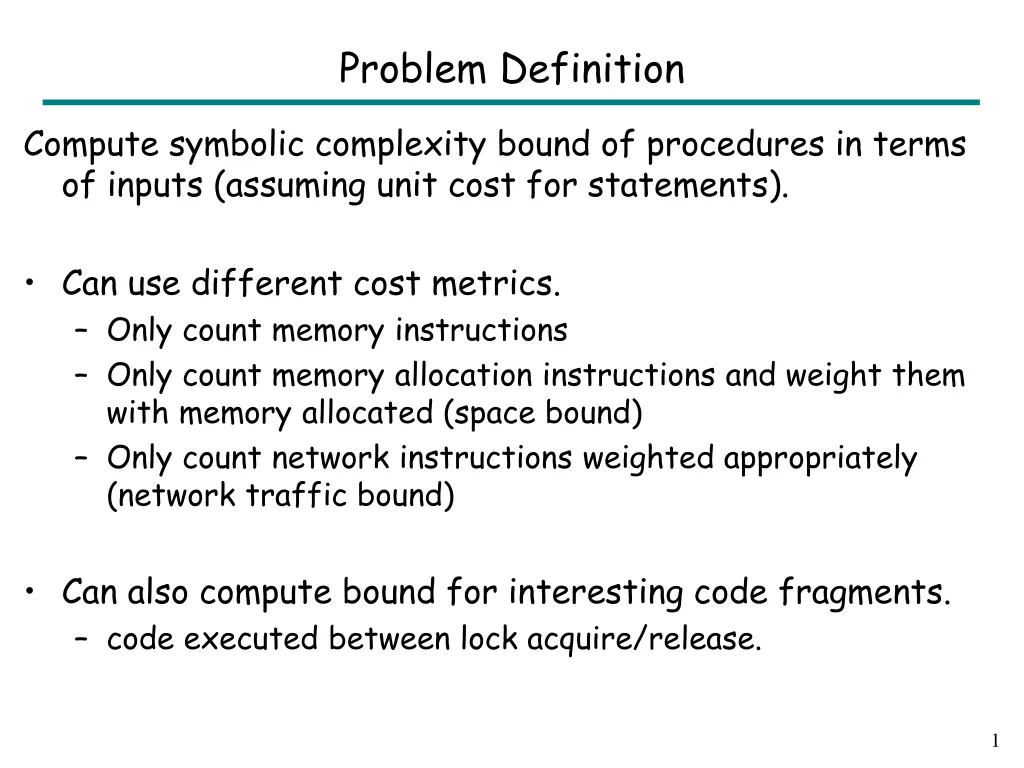 Problem Definition

Compute symbolic complexity bound of procedures in terms of inputs (assuming unit cost for statements).

• Can use different cost metrics.
– Only count memory instructions
– Only count memory allocation instructions and weight them with memory allocated (space bound)
– Only count network instructions weighted appropriately (network traffic bound)

• Can also compute bound for interesting code fragments.
– code executed between lock acquire/release.

1